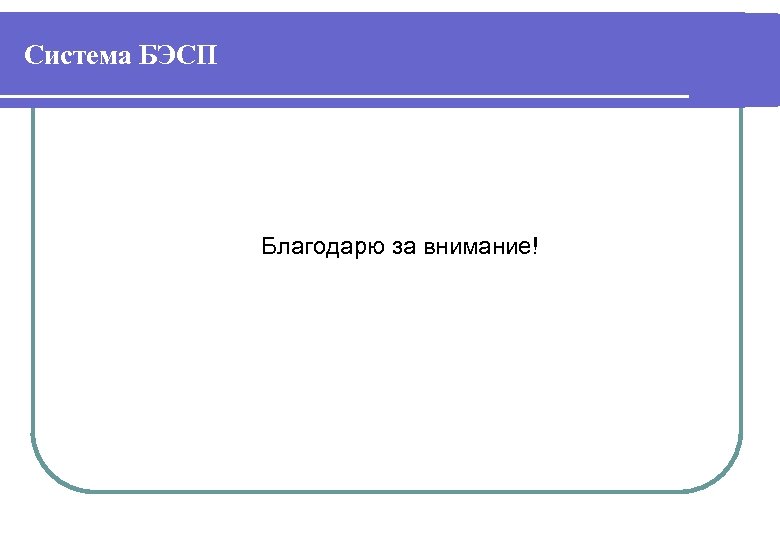 Система БЭСП

Благодарю за внимание!